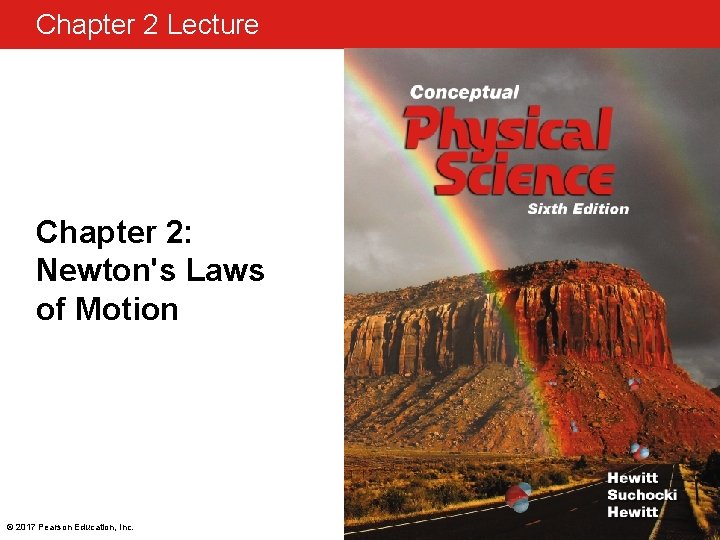 Chapter 2 Lecture

Chapter 2: Newton's Laws of Motion

Conceptual
Physical Science
Sixth Edition

Hewitt
Suchocki
Hewitt

© 2017 Pearson Education, Inc.